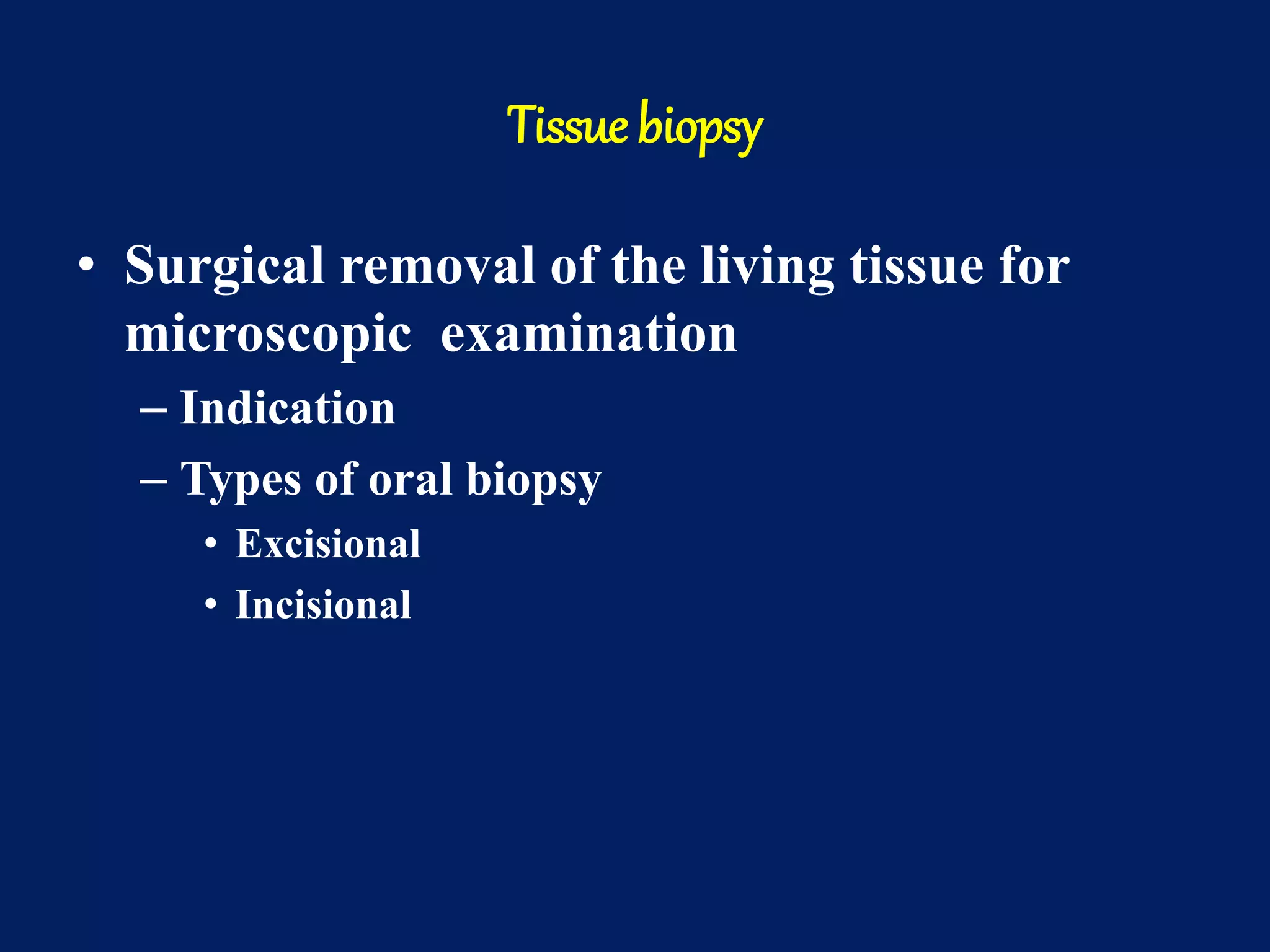 Tissue biopsy

• Surgical removal of the living tissue for microscopic examination
– Indication
– Types of oral biopsy
• Excisional
• Incisional